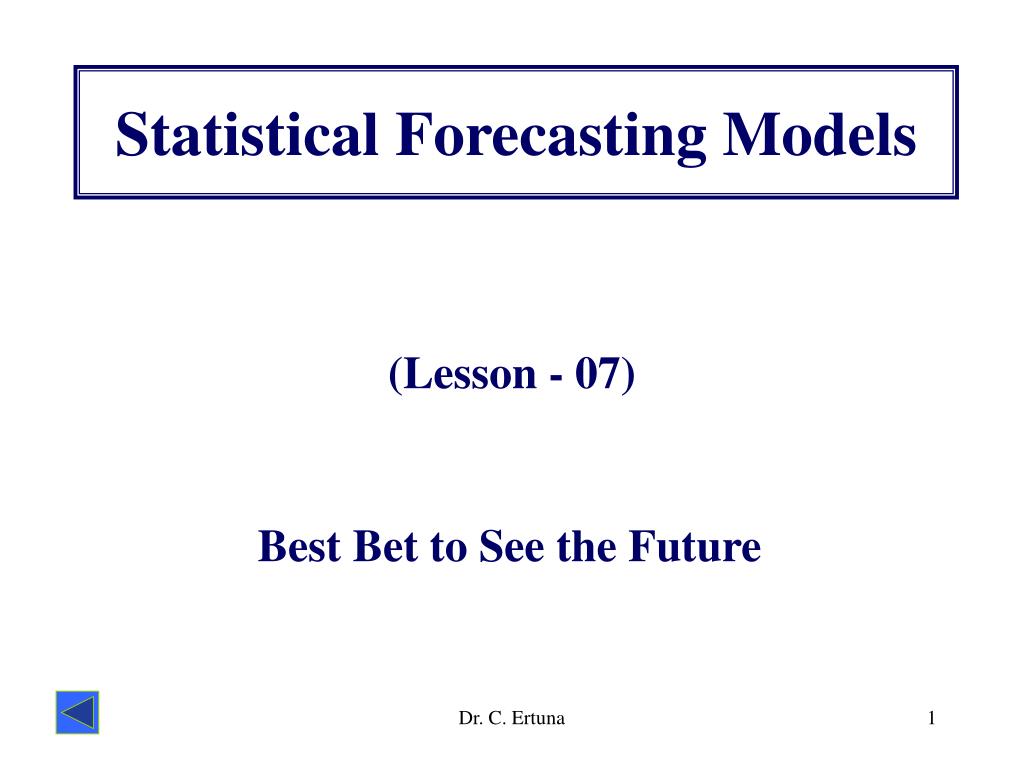 Statistical Forecasting Models

(Lesson - 07)

Best Bet to See the Future

Dr. C. Ertuna

1